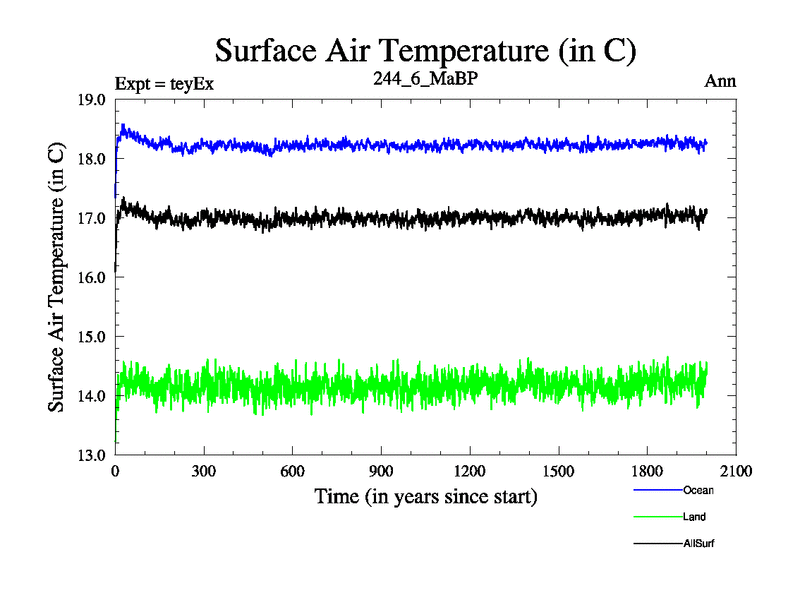 Surface Air Temperature (in C)

Expt = teyEx

244_6_MaBP

Ann

Surface Air Temperature (in C)

19.0
18.0
17.0
16.0
15.0
14.0
13.0

0
300
600
900
1200
1500
1800
2100

Time (in years since start)

Ocean
Land
AllSurf